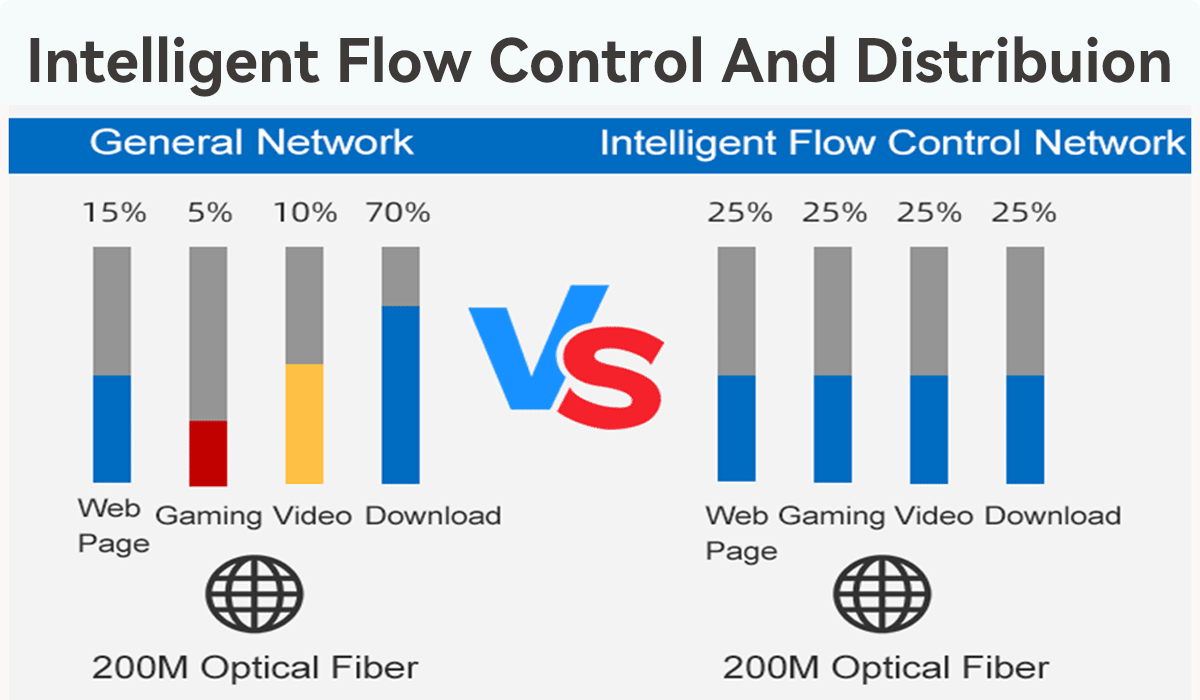 Intelligent Flow Control And Distribuion

General Network

15% 5% 10% 70%

Web Page Gaming Video Download

200M Optical Fiber

VS

Intelligent Flow Control Network

25% 25% 25% 25%

Web Page Gaming Video Download

200M Optical Fiber